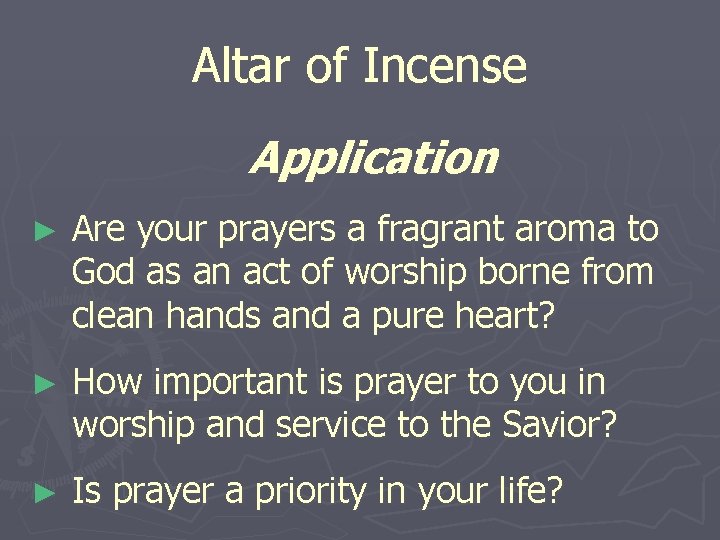 Altar of Incense

Application

► Are your prayers a fragrant aroma to God as an act of worship borne from clean hands and a pure heart?

► How important is prayer to you in worship and service to the Savior?

► Is prayer a priority in your life?